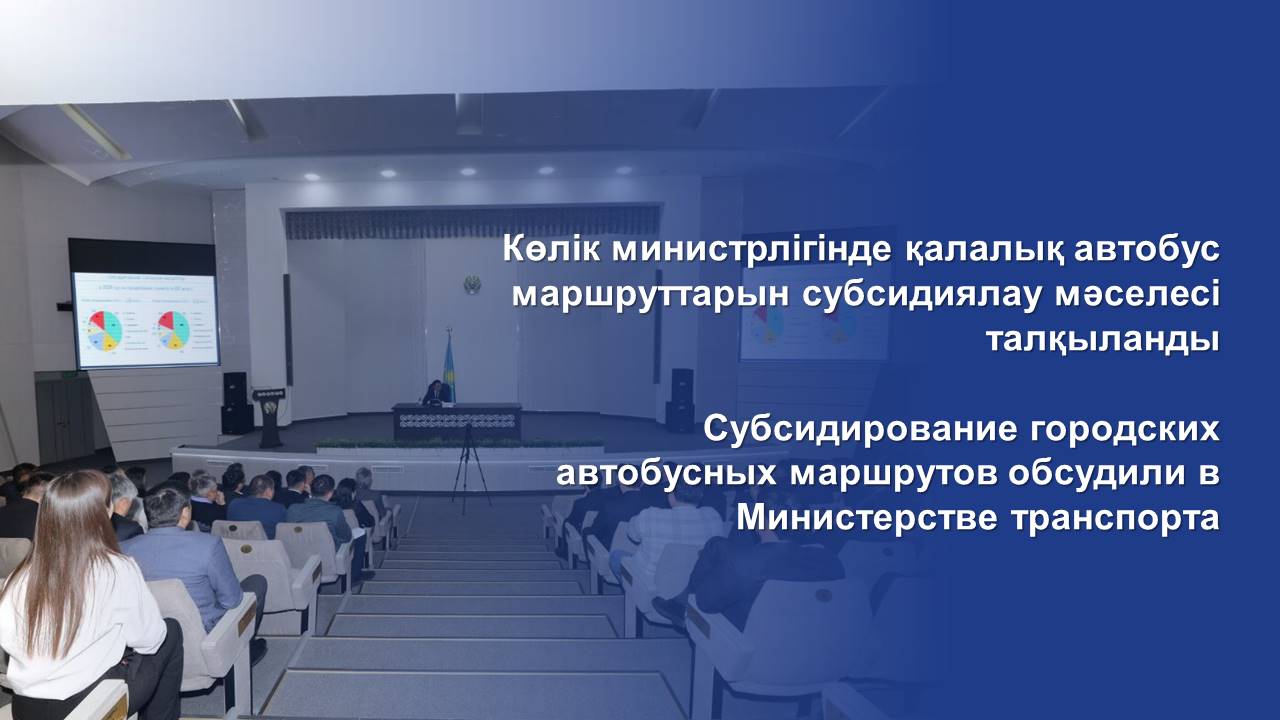 Көлік министрлігінде қалалық автобус маршруттарын субсидиялау мәселесі талқыланды

Субсидирование городских автобусных маршрутов обсудили в Министерстве транспорта